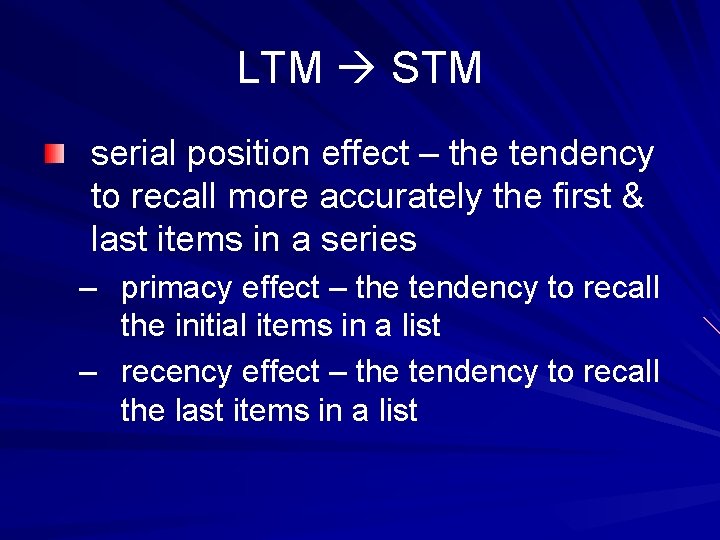 LTM → STM

serial position effect – the tendency to recall more accurately the first & last items in a series

– primacy effect – the tendency to recall the initial items in a list

– recency effect – the tendency to recall the last items in a list